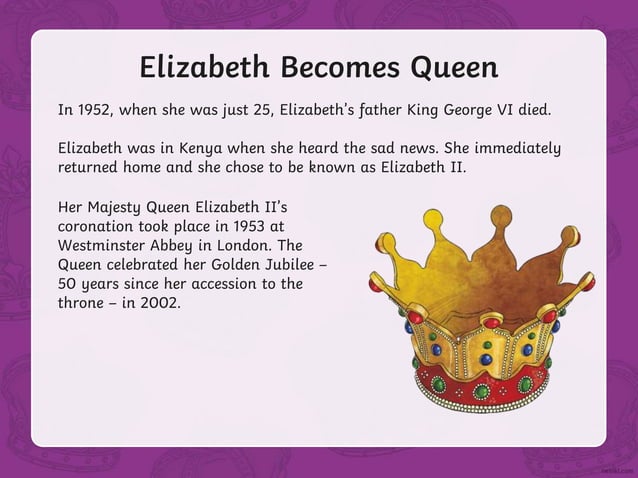 Elizabeth Becomes Queen

In 1952, when she was just 25, Elizabeth's father King George VI died.

Elizabeth was in Kenya when she heard the sad news. She immediately returned home and she chose to be known as Elizabeth II.

Her Majesty Queen Elizabeth II's coronation took place in 1953 at Westminster Abbey in London. The Queen celebrated her Golden Jubilee – 50 years since her accession to the throne – in 2002.

twinkl.com